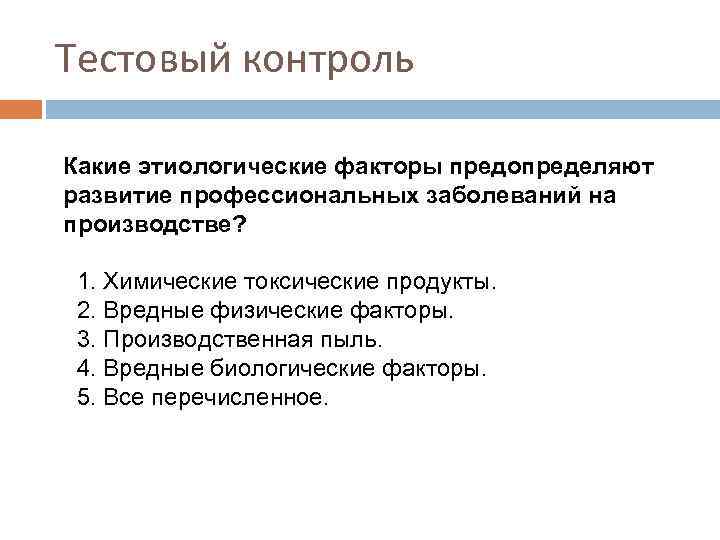 Тестовый контроль

Какие этиологические факторы предопределяют развитие профессиональных заболеваний на производстве?

1. Химические токсические продукты.
2. Вредные физические факторы.
3. Производственная пыль.
4. Вредные биологические факторы.
5. Все перечисленное.